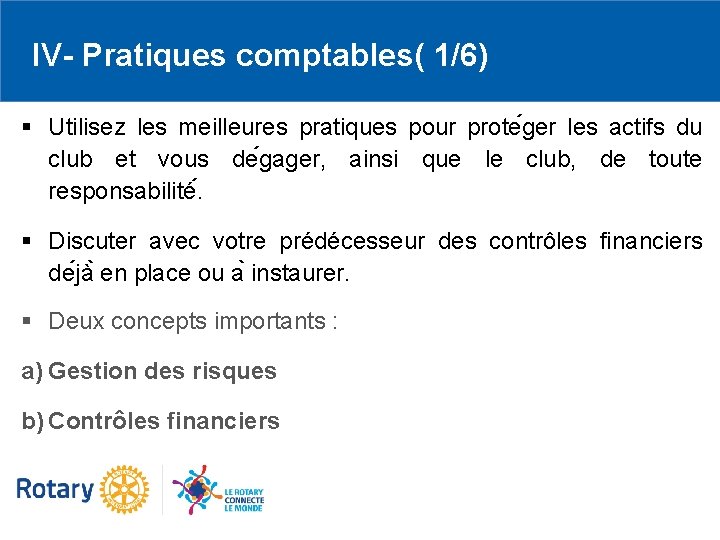 IV- Pratiques comptables( 1/6)

▪ Utilisez les meilleures pratiques pour protéger les actifs du club et vous dégager, ainsi que le club, de toute responsabilité.

▪ Discuter avec votre prédécesseur des contrôles financiers déjà en place ou à instaurer.

▪ Deux concepts importants :

a) Gestion des risques

b) Contrôles financiers

Rotary

LE ROTARY CONNECTE LE MONDE